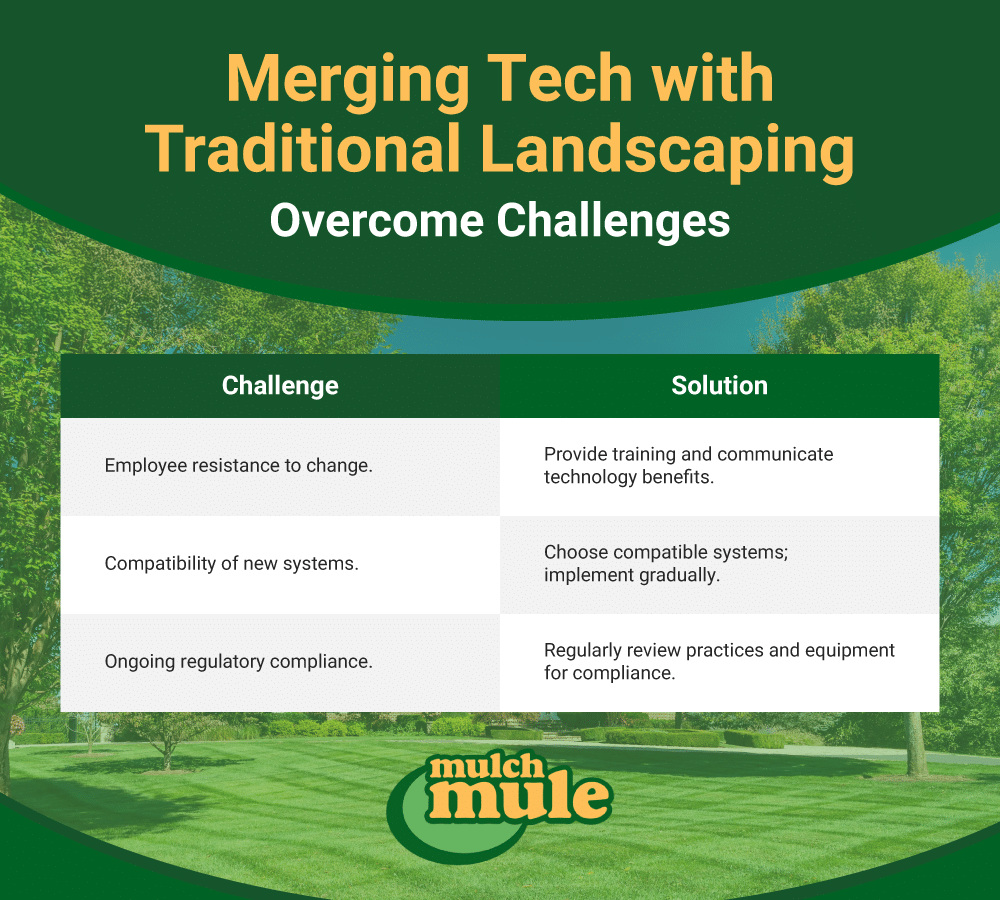 Merging Tech with Traditional Landscaping

Overcome Challenges

| Challenge | Solution |
|---|---|
| Employee resistance to change. | Provide training and communicate technology benefits. |
| Compatibility of new systems. | Choose compatible systems; implement gradually. |
| Ongoing regulatory compliance. | Regularly review practices and equipment for compliance. |

mulch mule